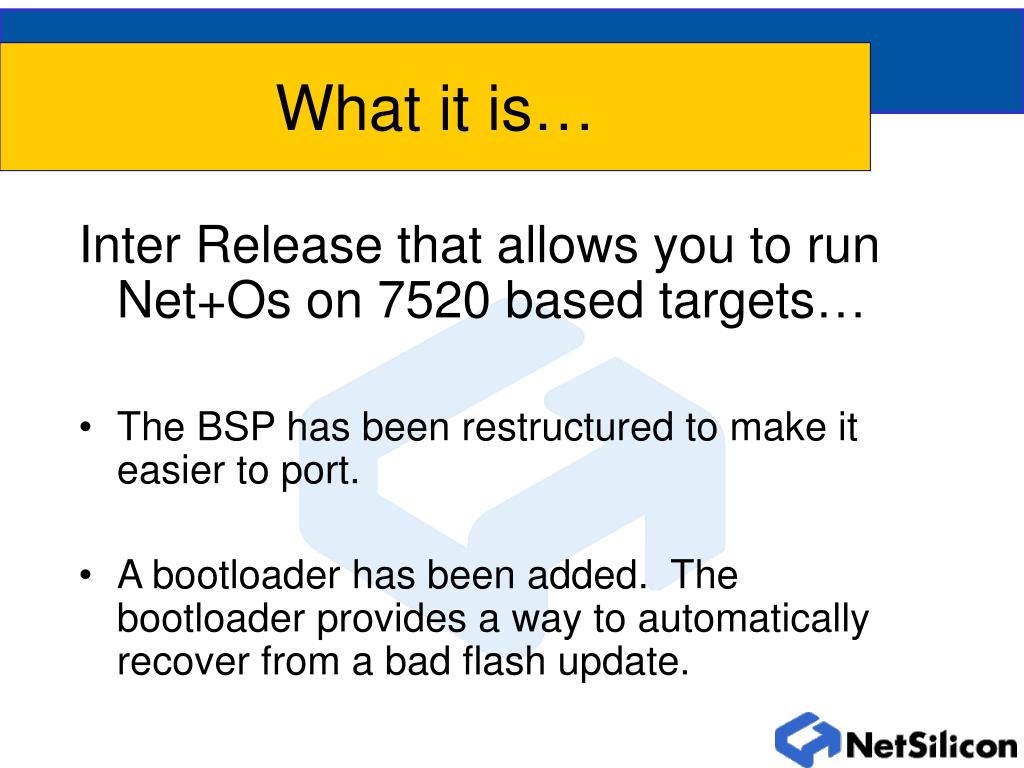 What it is…

Inter Release that allows you to run Net+Os on 7520 based targets…

• The BSP has been restructured to make it easier to port.

• A bootloader has been added. The bootloader provides a way to automatically recover from a bad flash update.

NetSilicon